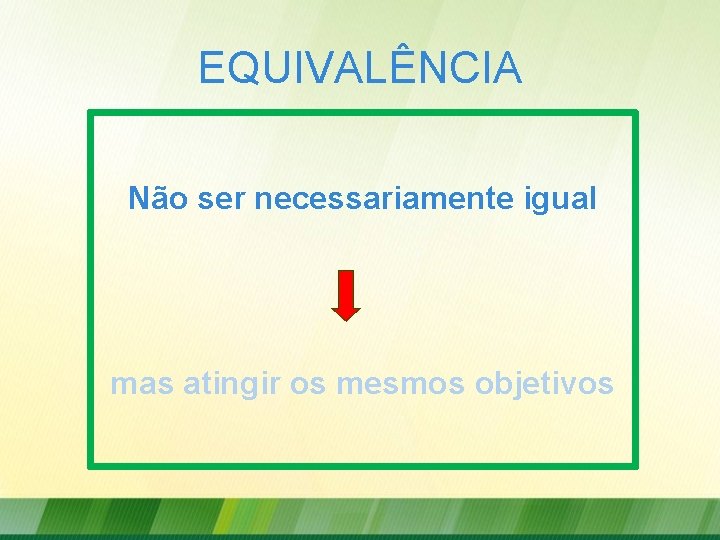 EQUIVALÊNCIA

Não ser necessariamente igual

mas atingir os mesmos objetivos